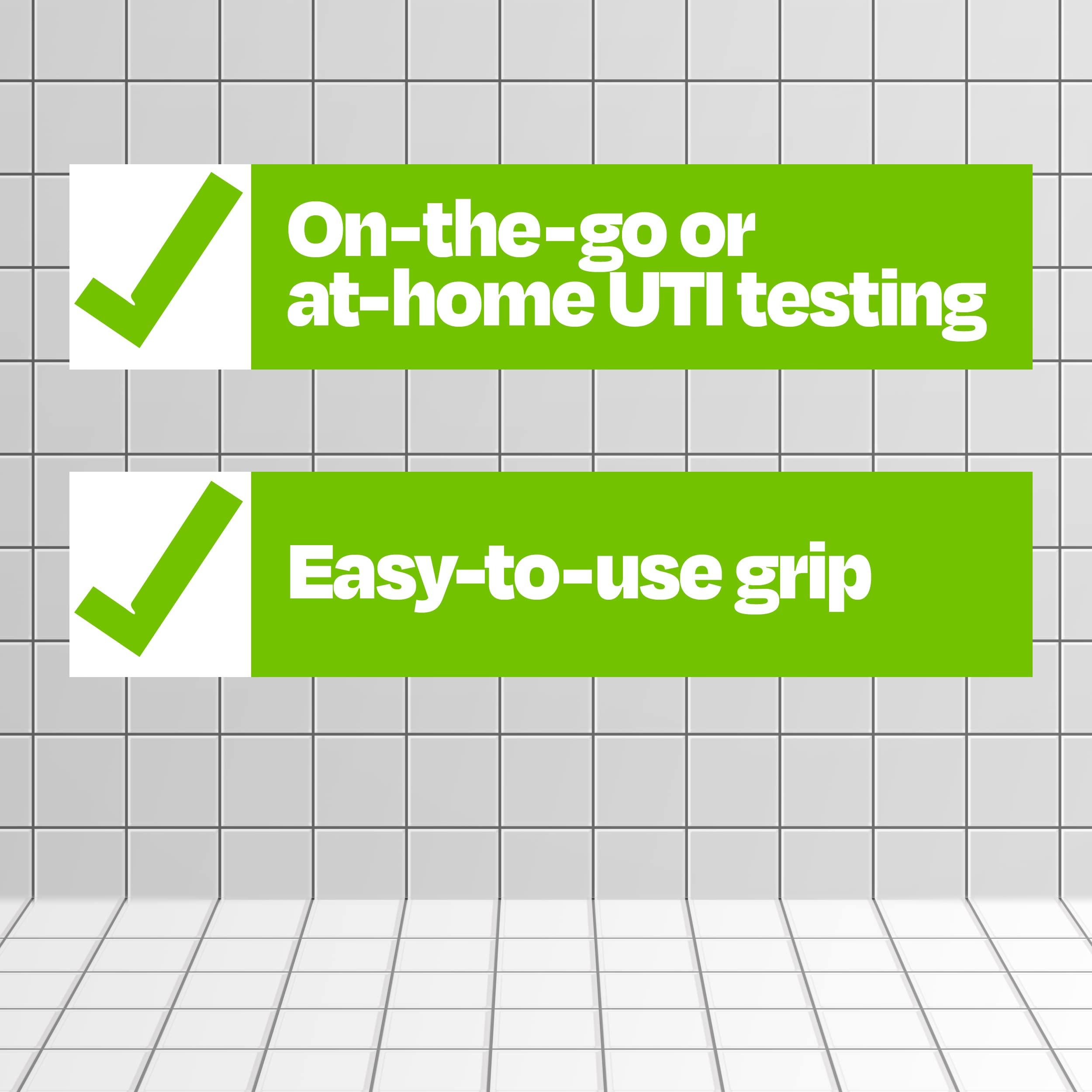 On-the-go or at-home UTI testing

Easy-to-use grip